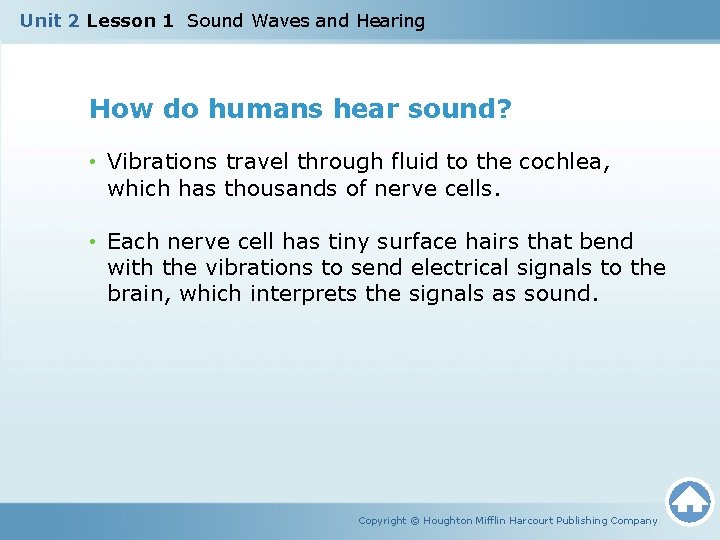 Unit 2 Lesson 1 Sound Waves and Hearing

How do humans hear sound?

• Vibrations travel through fluid to the cochlea, which has thousands of nerve cells.

• Each nerve cell has tiny surface hairs that bend with the vibrations to send electrical signals to the brain, which interprets the signals as sound.

Copyright © Houghton Mifflin Harcourt Publishing Company